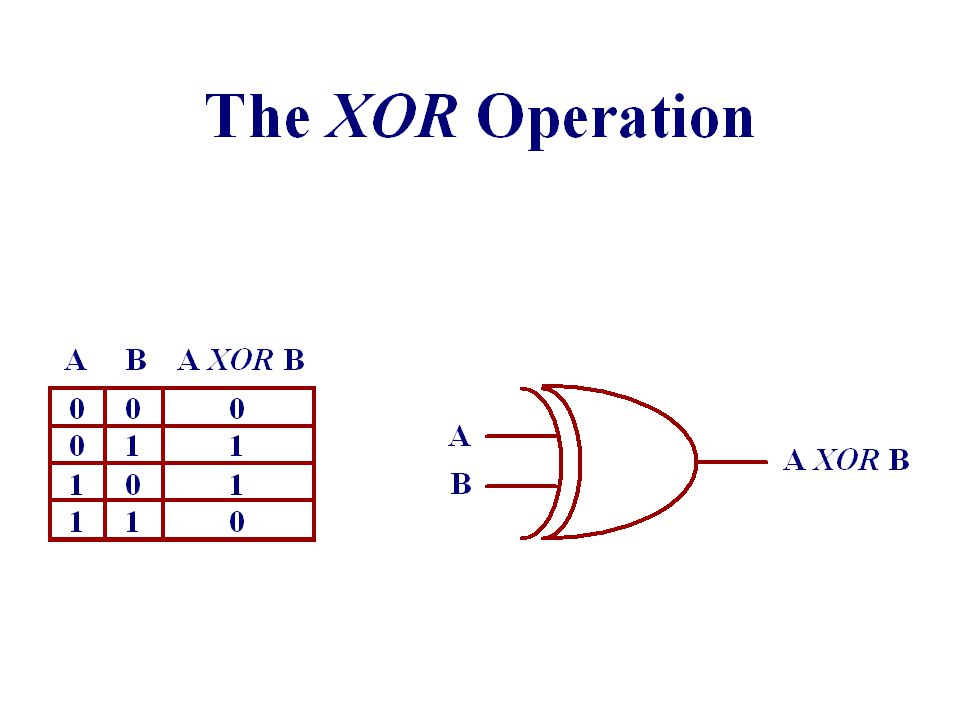 The XOR Operation

| A | B | A XOR B |
|---|---|---|
| 0 | 0 | 0 |
| 0 | 1 | 1 |
| 1 | 0 | 1 |
| 1 | 1 | 0 |

A
B
A XOR B